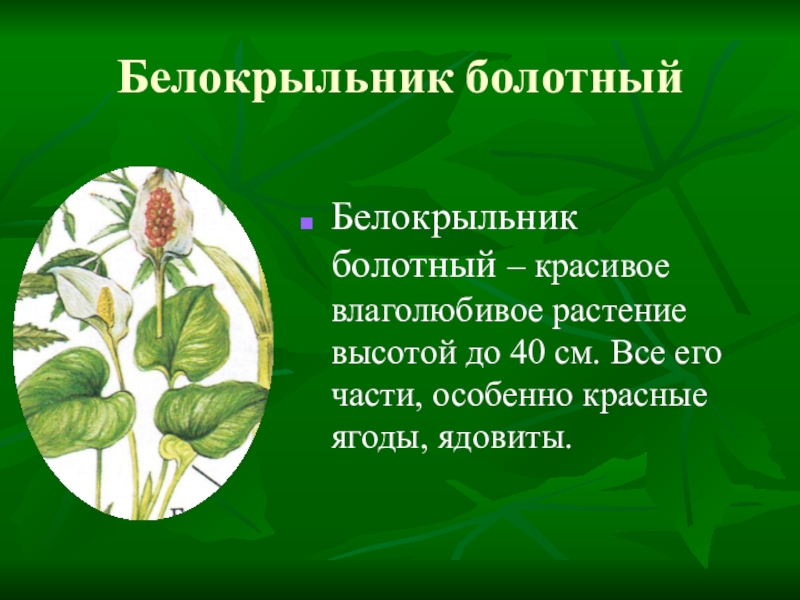 Белокрыльник болотный

Белокрыльник болотный – красивое влаголюбивое растение высотой до 40 см. Все его части, особенно красные ягоды, ядовиты.